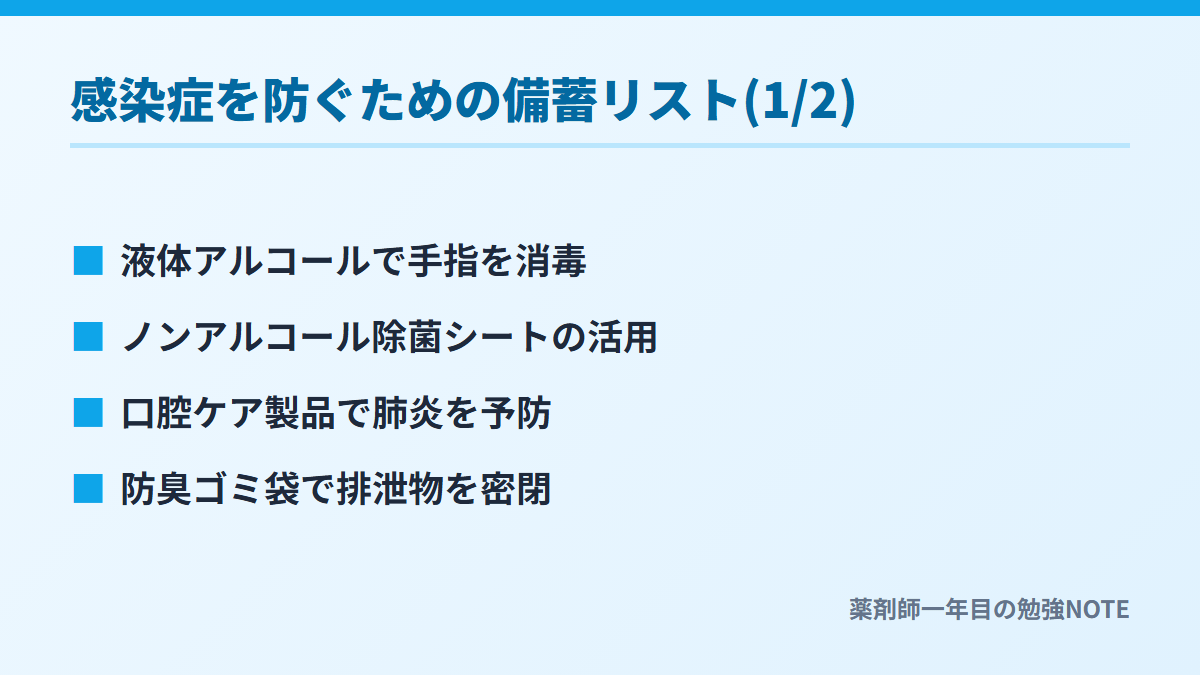 感染症を防ぐための備蓄リスト(1/2)

■ 液体アルコールで手指を消毒

■ ノンアルコール除菌シートの活用

■ 口腔ケア製品で肺炎を予防

■ 防臭ゴミ袋で排泄物を密閉

薬剤師一年目の勉強NOTE